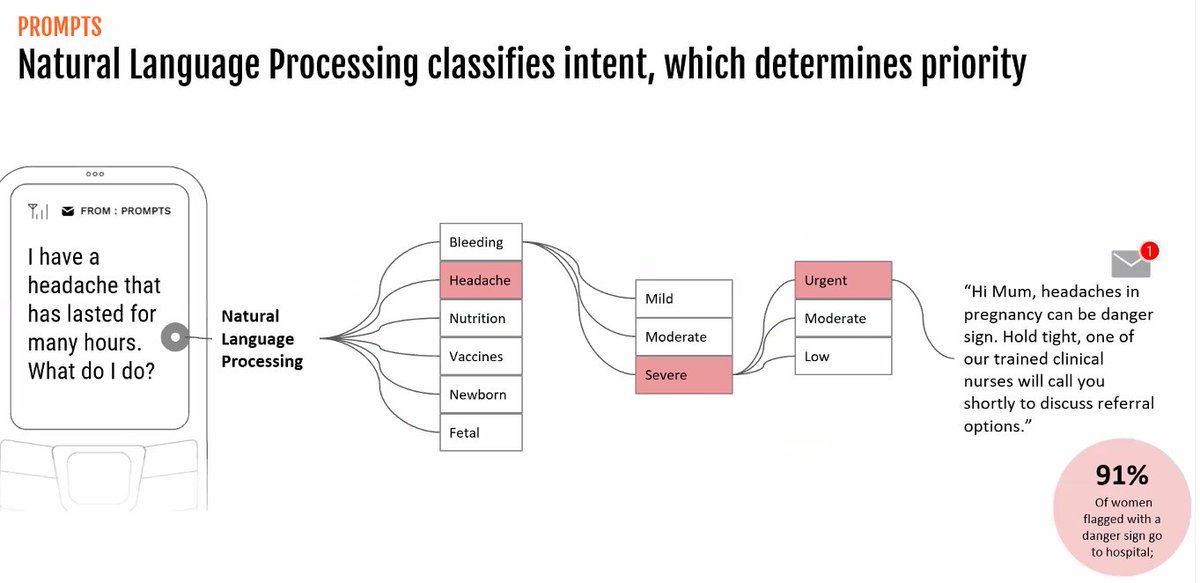 PROMPTS
Natural Language Processing classifies intent, which determines priority

FROM : PROMPTS

I have a headache that has lasted for many hours. What do I do?

Natural Language Processing

Bleeding
Headache
Nutrition
Vaccines
Newborn
Fetal

Mild
Moderate
Severe

Urgent
Moderate
Low

1

"Hi Mum, headaches in pregnancy can be danger sign. Hold tight, one of our trained clinical nurses will call you shortly to discuss referral options."

91%
Of women flagged with a danger sign go to hospital;